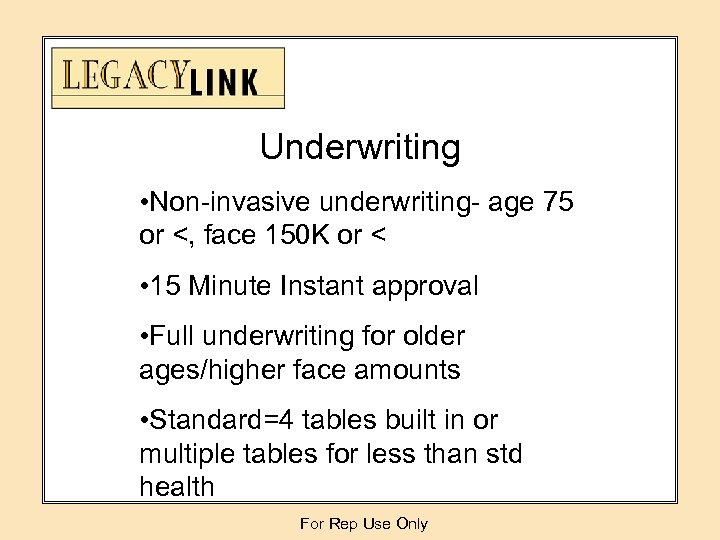 LEGACYLINK

Underwriting

•Non-invasive underwriting- age 75 or <, face 150K or <

•15 Minute Instant approval

•Full underwriting for older ages/higher face amounts

•Standard=4 tables built in or multiple tables for less than std health

For Rep Use Only